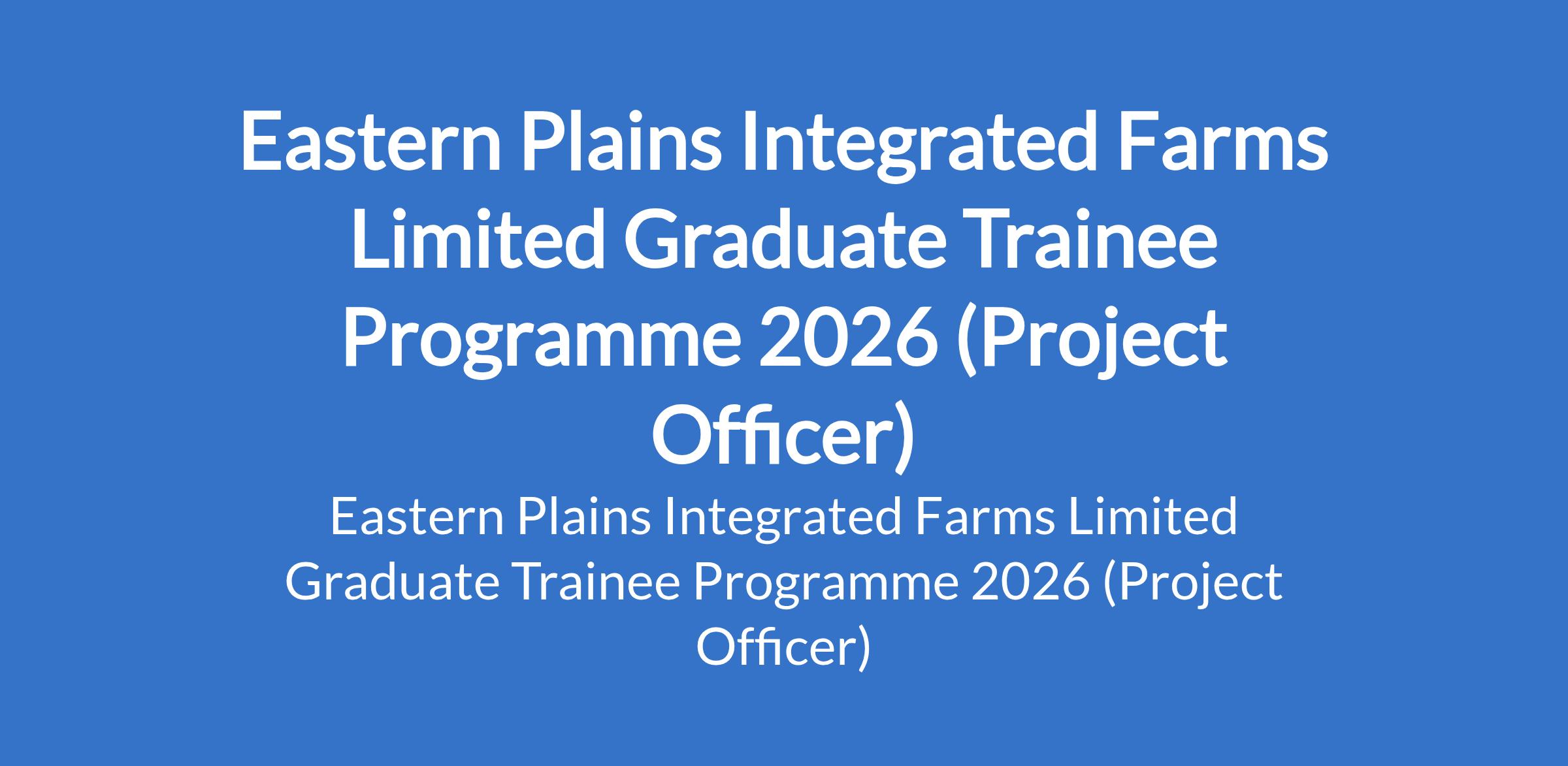 Eastern Plains Integrated Farms Limited Graduate Trainee Programme 2026 (Project Officer)

Eastern Plains Integrated Farms Limited Graduate Trainee Programme 2026 (Project Officer)